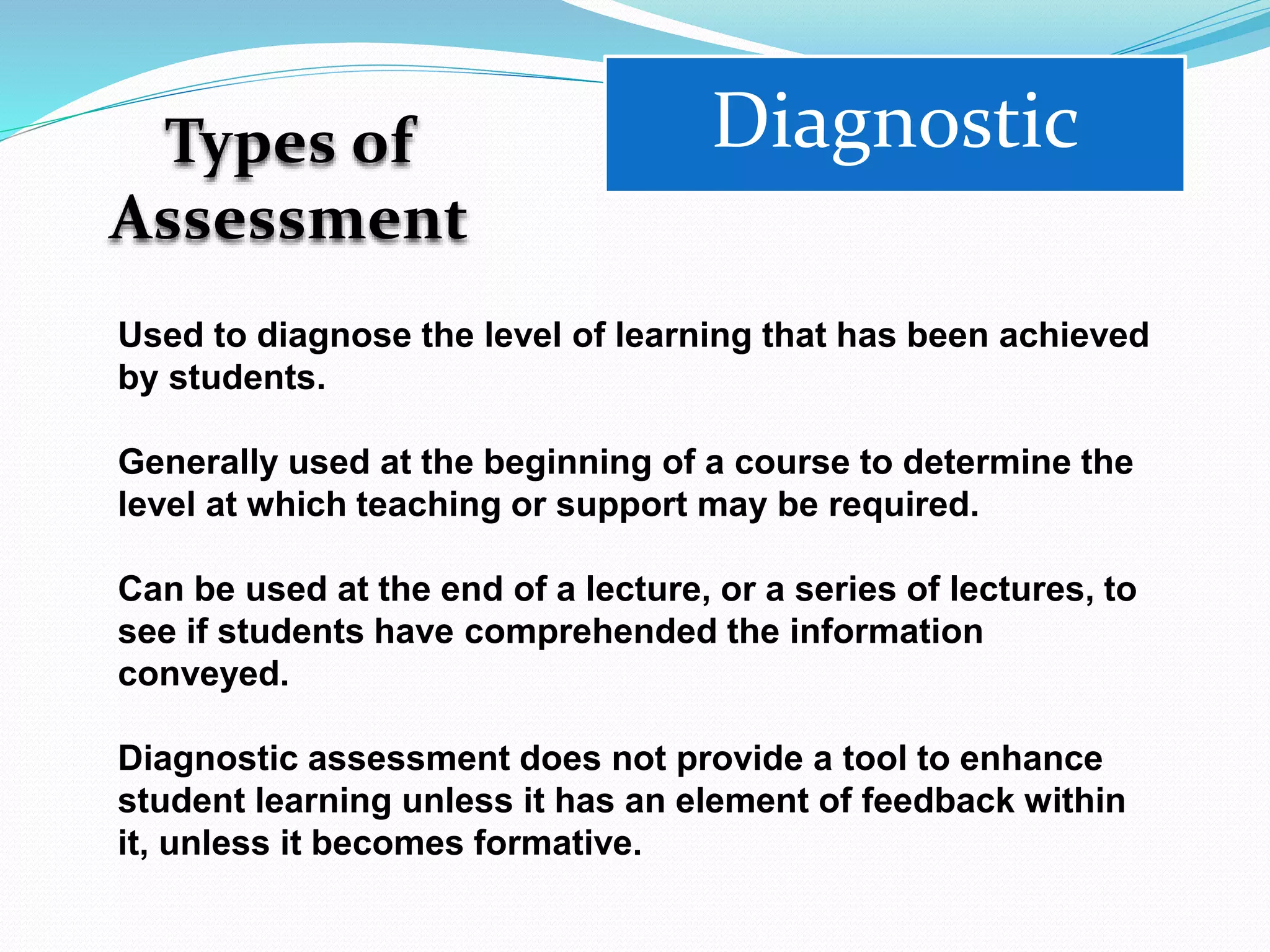 Types of Assessment

Diagnostic

Used to diagnose the level of learning that has been achieved by students.

Generally used at the beginning of a course to determine the level at which teaching or support may be required.

Can be used at the end of a lecture, or a series of lectures, to see if students have comprehended the information conveyed.

Diagnostic assessment does not provide a tool to enhance student learning unless it has an element of feedback within it, unless it becomes formative.